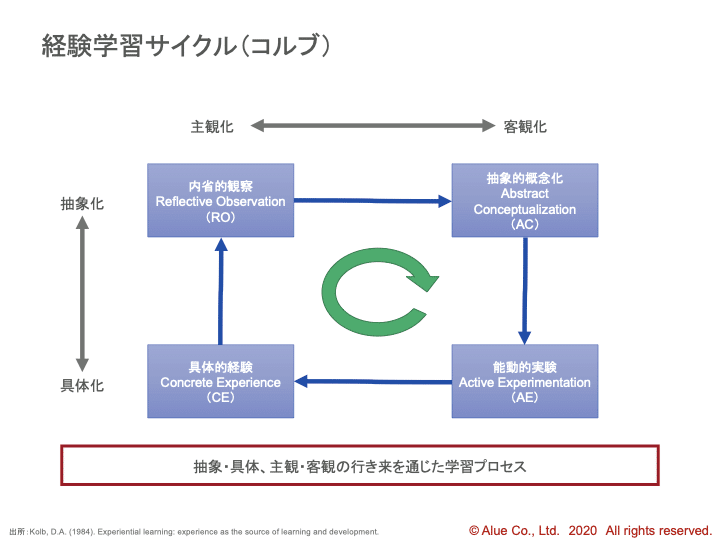 経験学習サイクル（コルブ）

主観化

客観化

抽象化

具体化

内省的観察
Reflective Observation
（RO）

抽象的概念化
Abstract
Conceptualization
（AC）

具体的経験
Concrete Experience
（CE）

能動的実験
Active Experimentation
（AE）

抽象・具体、主観・客観の行き来を通じた学習プロセス

出所：Kolb, D.A. (1984). Experiential learning: experience as the source of learning and development.

© Alue Co., Ltd. 2020 All rights reserved.